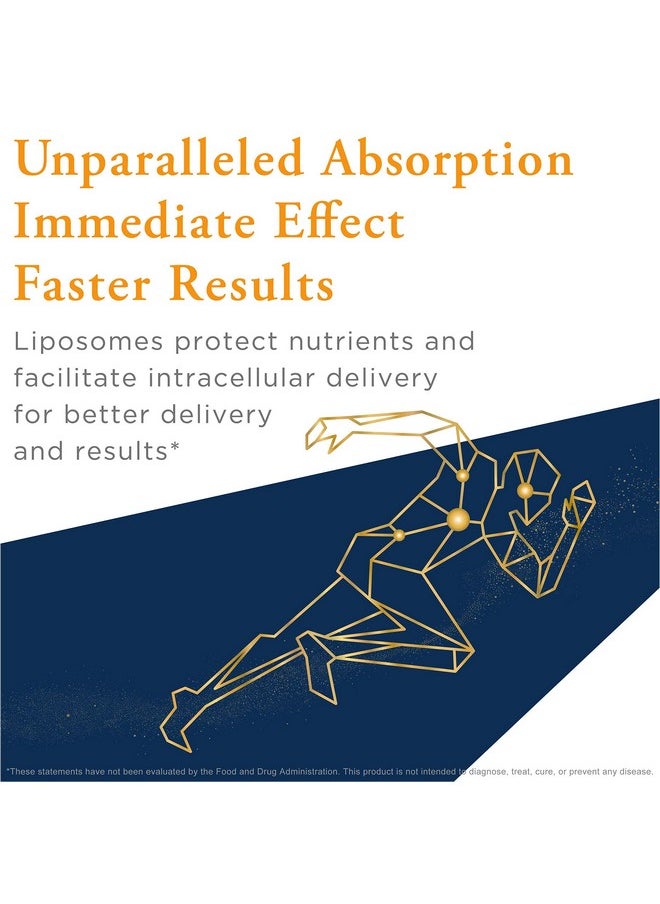 Unparalleled Absorption
Immediate Effect
Faster Results

Liposomes protect nutrients and facilitate intracellular delivery for better delivery and results*

*These statements have not been evaluated by the Food and Drug Administration. This product is not intended to diagnose, treat, cure, or prevent any disease.